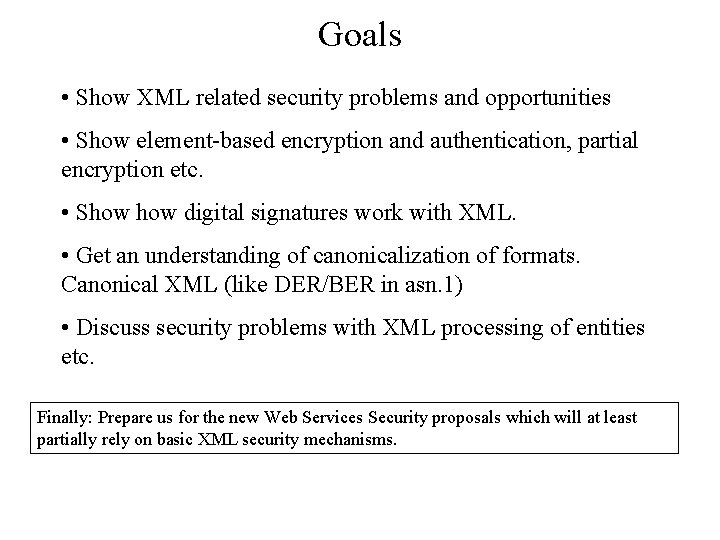 Goals

• Show XML related security problems and opportunities

• Show element-based encryption and authentication, partial encryption etc.

• Show how digital signatures work with XML.

• Get an understanding of canonicalization of formats. Canonical XML (like DER/BER in asn.1)

• Discuss security problems with XML processing of entities etc.

Finally: Prepare us for the new Web Services Security proposals which will at least partially rely on basic XML security mechanisms.